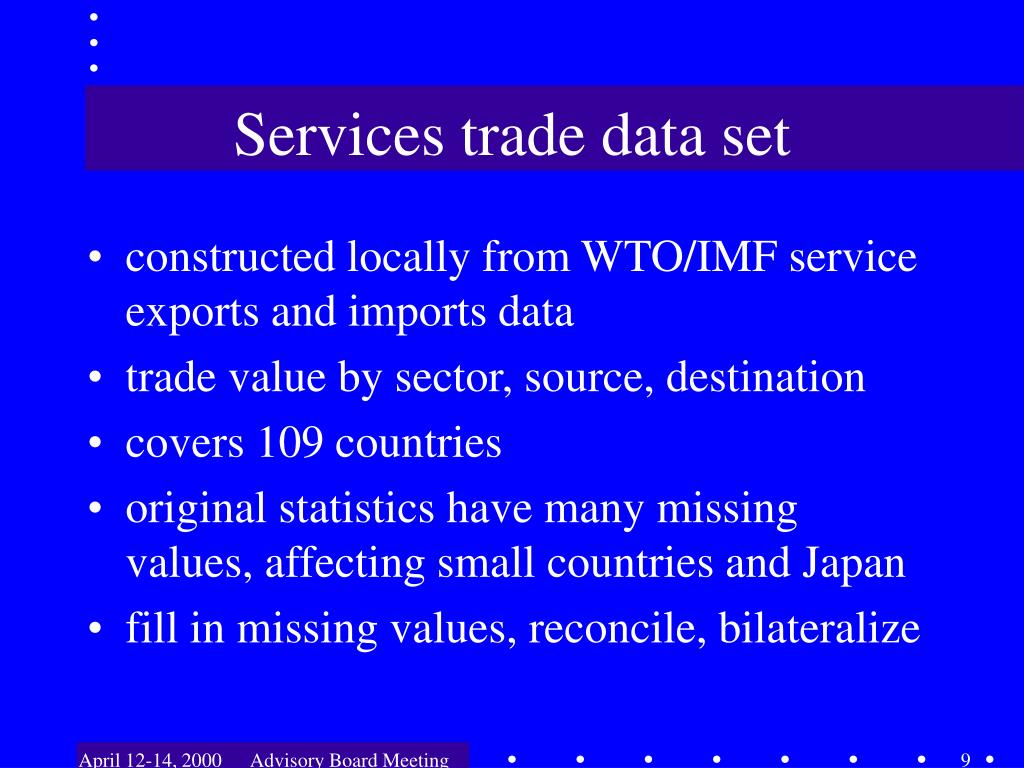 Services trade data set

• constructed locally from WTO/IMF service exports and imports data
• trade value by sector, source, destination
• covers 109 countries
• original statistics have many missing values, affecting small countries and Japan
• fill in missing values, reconcile, bilateralize

April 12-14, 2000 Advisory Board Meeting 9